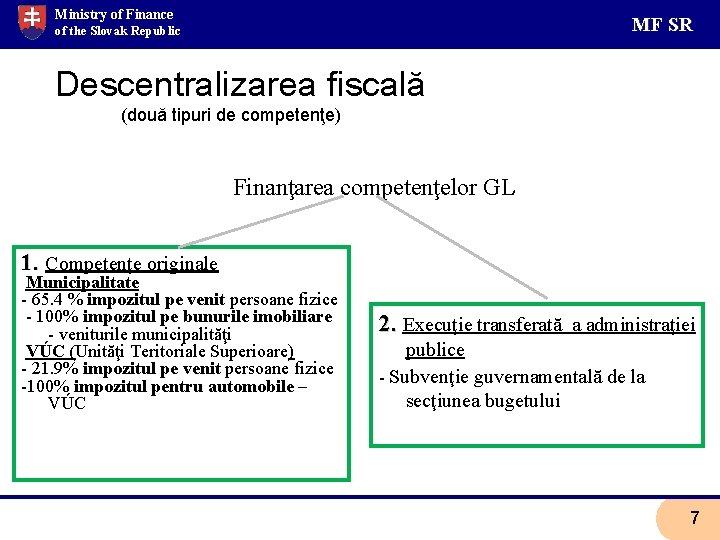 Ministry of Finance
of the Slovak Republic

MF SR

Descentralizarea fiscală
(două tipuri de competenţe)

Finanţarea competenţelor GL

1. Competenţe originale
Municipalitate
- 65.4 % impozitul pe venit persoane fizice
- 100% impozitul pe bunurile imobiliare - veniturile municipalităţi
VÚC (Unităţi Teritoriale Superioare)
- 21.9% impozitul pe venit persoane fizice
-100% impozitul pentru automobile – VÚC

2. Execuţie transferată a administraţiei publice
- Subvenţie guvernamentală de la secţiunea bugetului

7